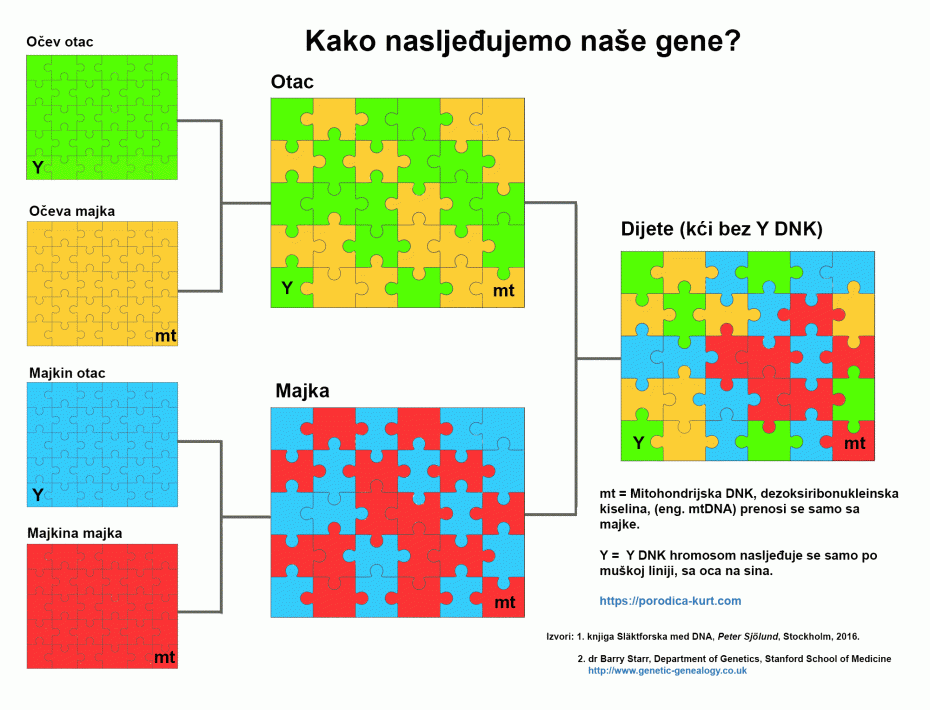 Kako nasljeđujemo naše gene?

Očev otac

Y

Očeva majka

mt

Majkin otac

Y

Majkina majka

mt

Otac

Y

mt

Majka

mt

Dijete (kći bez Y DNK)

Y

mt

mt = Mitohondrijska DNK, dezoksiribonukleinska kiselina, (eng. mtDNA) prenosi se samo sa majke.

Y = Y DNK hromosom nasljeđuje se samo po muškoj liniji, sa oca na sina.

https://porodica-kurt.com

Izvori: 1. knjiga Släktforska med DNA, Peter Sjölund, Stockholm, 2016.

2. dr Barry Starr, Department of Genetics, Stanford School of Medicine
http://www.genetic-genealogy.co.uk